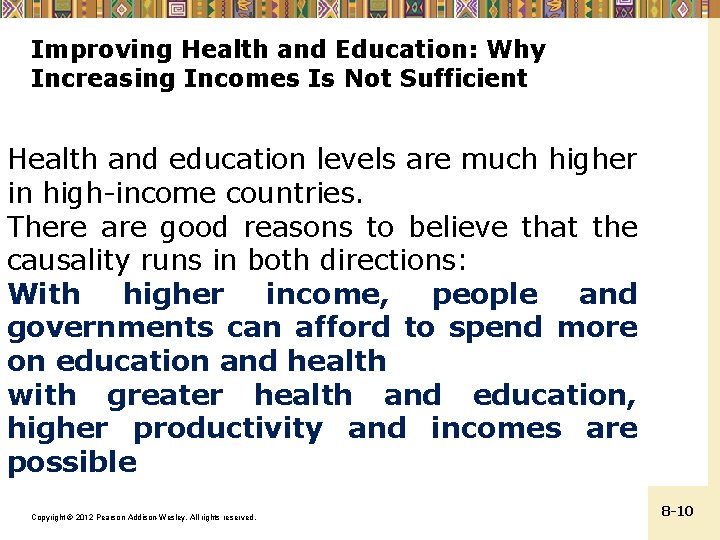 Improving Health and Education: Why Increasing Incomes Is Not Sufficient

Health and education levels are much higher in high-income countries.

There are good reasons to believe that the causality runs in both directions:

With higher income, people and governments can afford to spend more on education and health

with greater health and education, higher productivity and incomes are possible

Copyright © 2012 Pearson Addison-Wesley. All rights reserved.

8-10